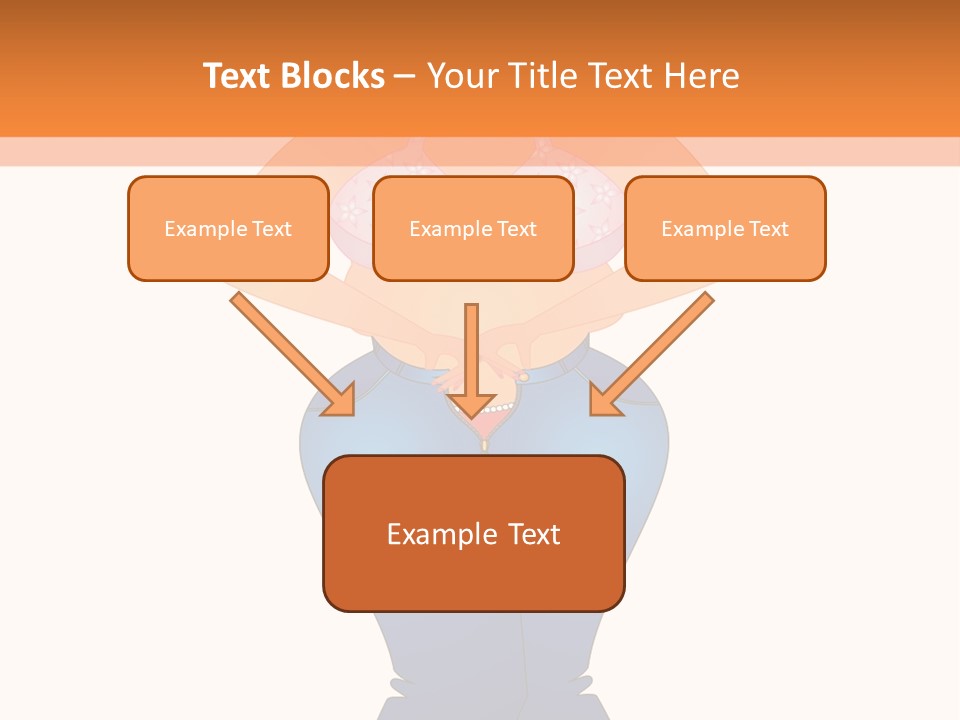 Text Blocks – Your Title Text Here

Example Text

Example Text

Example Text

Example Text